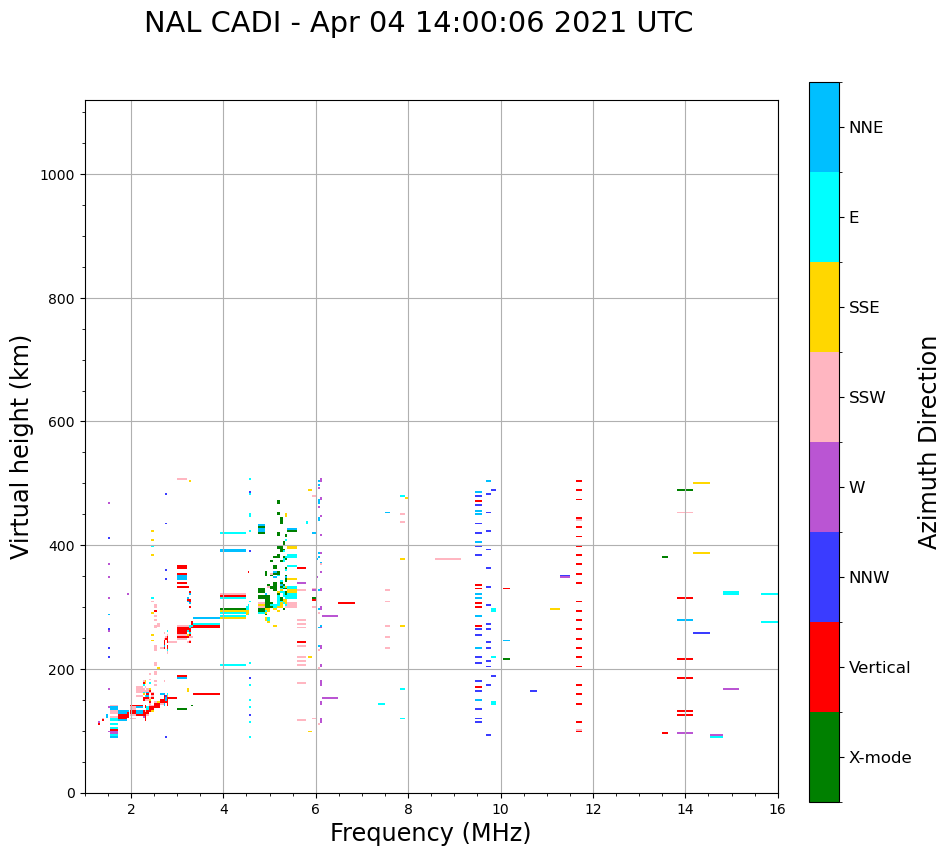 NAL CADI - Apr 04 14:00:06 2021 UTC

Virtual height (km)

1000
800
600
400
200
0

2
4
6
8
10
12
14
16

Frequency (MHz)

NNE
E
SSE
SSW
W
NNW
Vertical
X-mode

Azimuth Direction